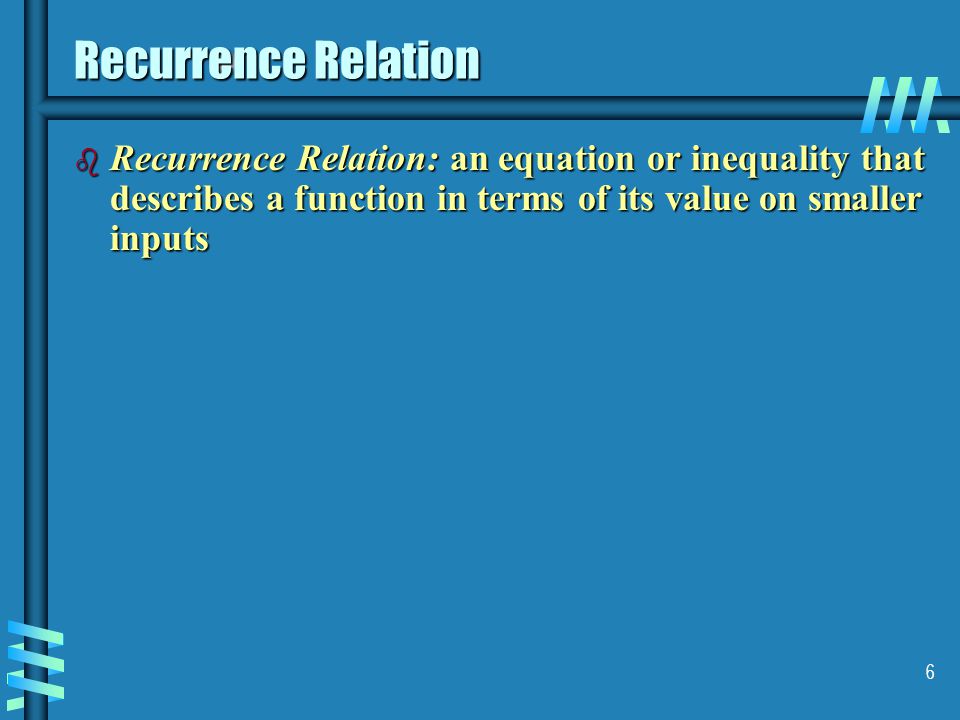 Recurrence Relation

Recurrence Relation: an equation or inequality that describes a function in terms of its value on smaller inputs

6